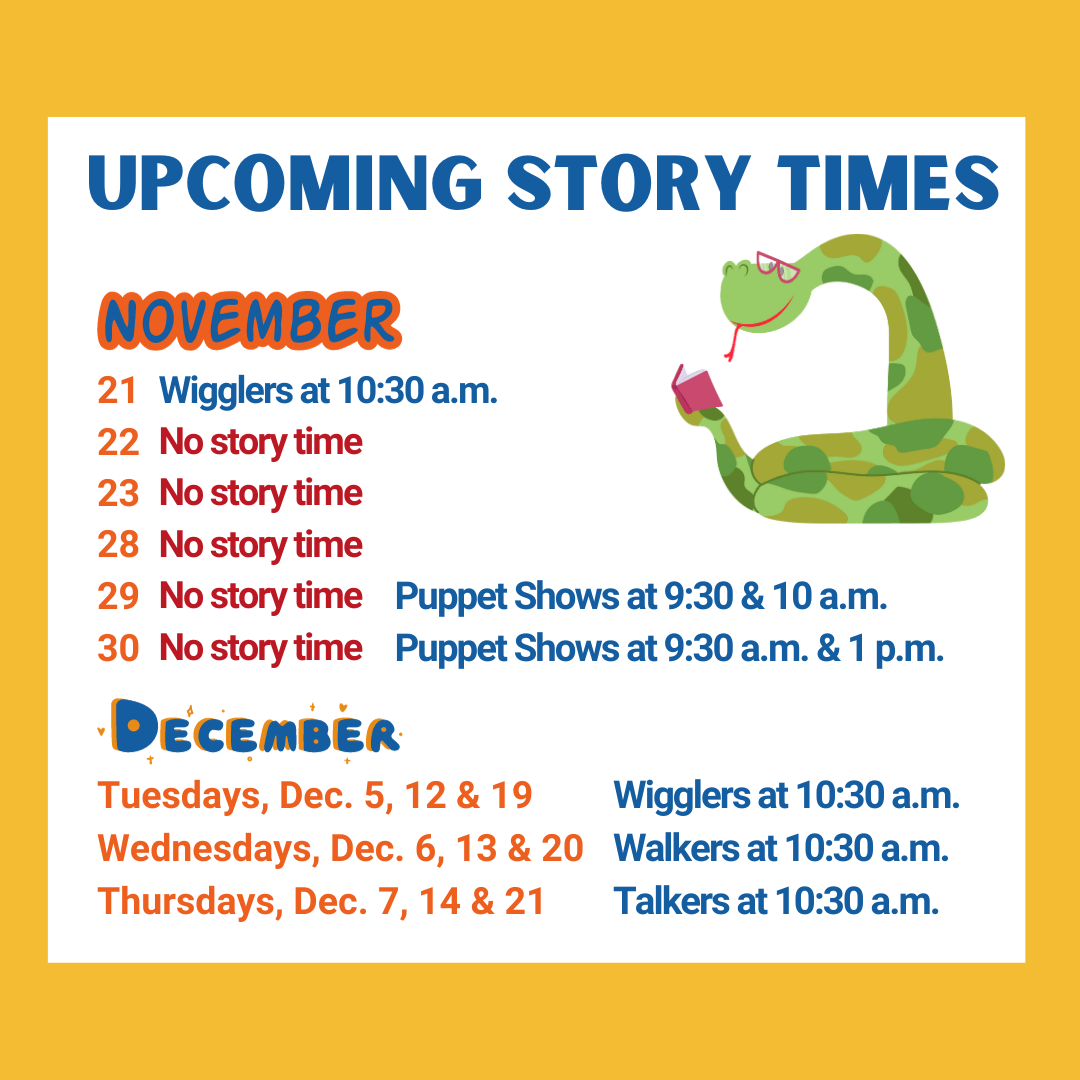 UPCOMING STORY TIMES

NOVEMBER

21 Wigglers at 10:30 a.m.
22 No story time
23 No story time
28 No story time
29 No story time Puppet Shows at 9:30 & 10 a.m.
30 No story time Puppet Shows at 9:30 a.m. & 1 p.m.

DECEMBER

Tuesdays, Dec. 5, 12 & 19 Wigglers at 10:30 a.m.
Wednesdays, Dec. 6, 13 & 20 Walkers at 10:30 a.m.
Thursdays, Dec. 7, 14 & 21 Talkers at 10:30 a.m.